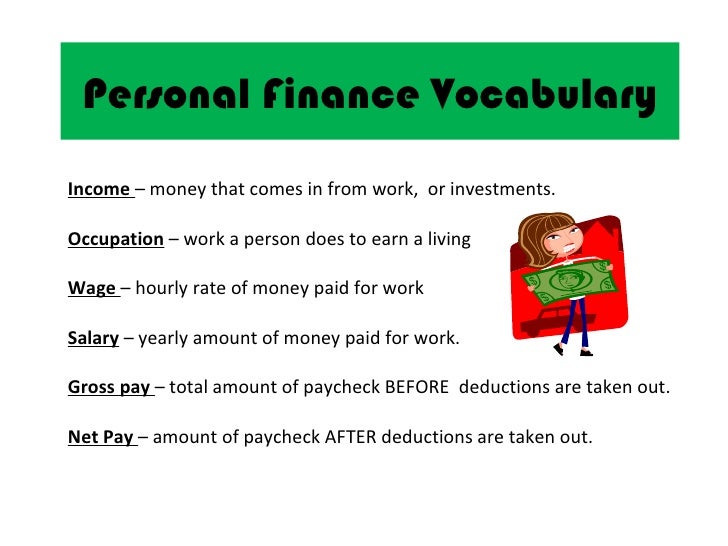 Personal Finance Vocabulary

Income – money that comes in from work, or investments.

Occupation – work a person does to earn a living

Wage – hourly rate of money paid for work

Salary – yearly amount of money paid for work.

Gross pay – total amount of paycheck BEFORE deductions are taken out.

Net Pay – amount of paycheck AFTER deductions are taken out.